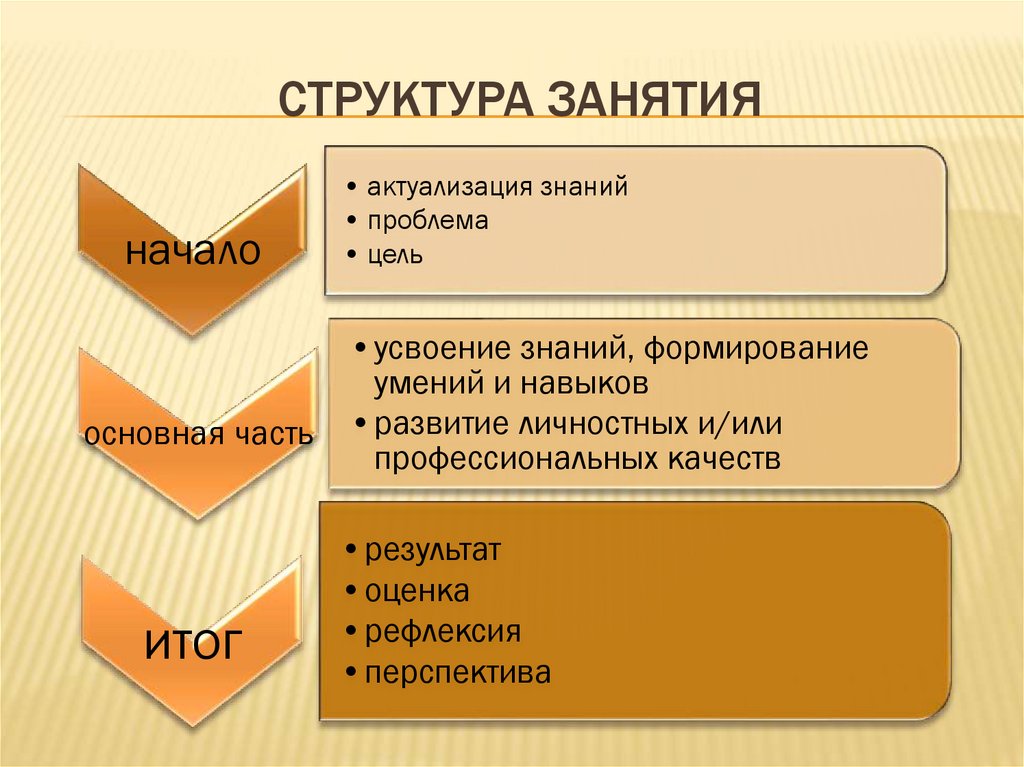 СТРУКТУРА ЗАНЯТИЯ

начало

• актуализация знаний
• проблема
• цель

основная часть

• усвоение знаний, формирование умений и навыков
• развитие личностных и/или профессиональных качеств

итог

• результат
• оценка
• рефлексия
• перспектива